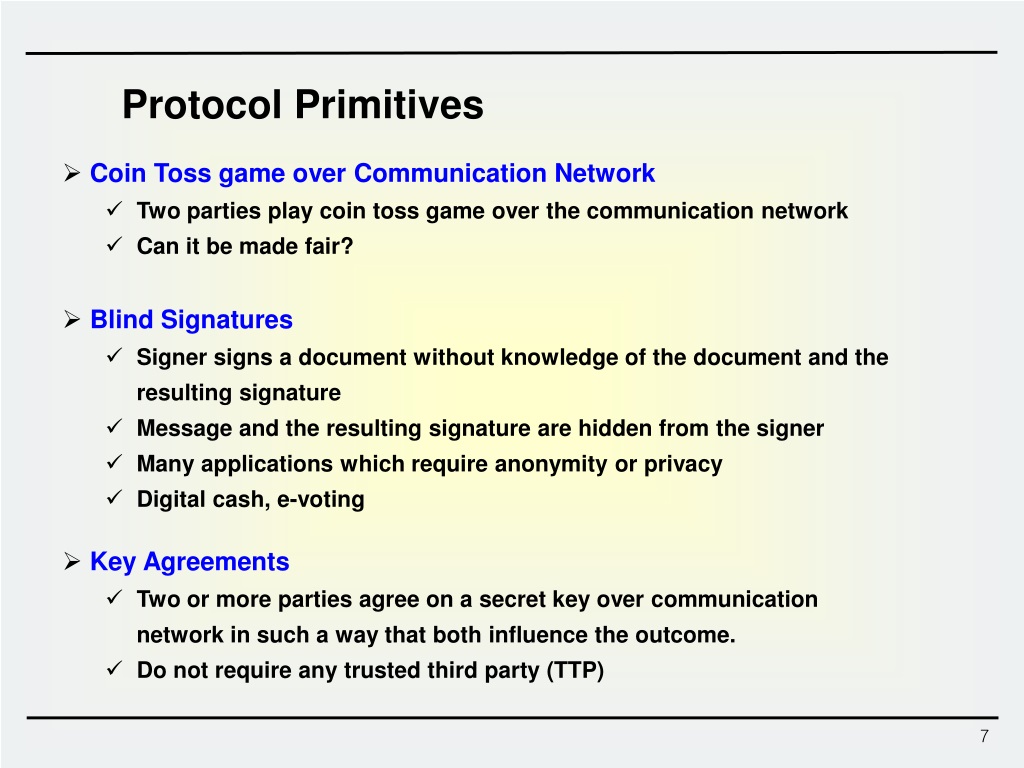 Protocol Primitives

➢ Coin Toss game over Communication Network
✓ Two parties play coin toss game over the communication network
✓ Can it be made fair?

➢ Blind Signatures
✓ Signer signs a document without knowledge of the document and the resulting signature
✓ Message and the resulting signature are hidden from the signer
✓ Many applications which require anonymity or privacy
✓ Digital cash, e-voting

➢ Key Agreements
✓ Two or more parties agree on a secret key over communication network in such a way that both influence the outcome.
✓ Do not require any trusted third party (TTP)

7